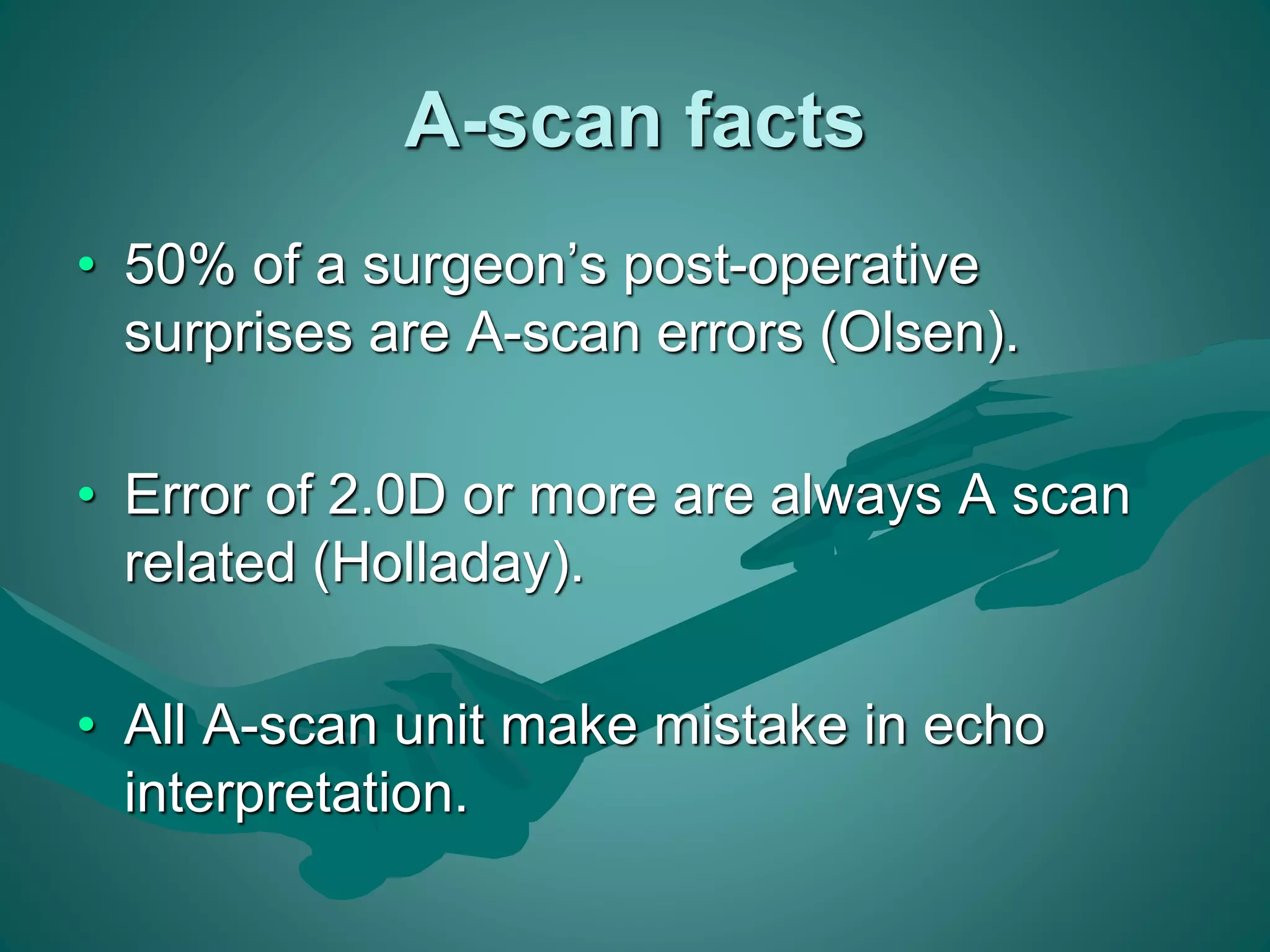 A-scan facts

• 50% of a surgeon’s post-operative surprises are A-scan errors (Olsen).

• Error of 2.0D or more are always A scan related (Holladay).

• All A-scan unit make mistake in echo interpretation.